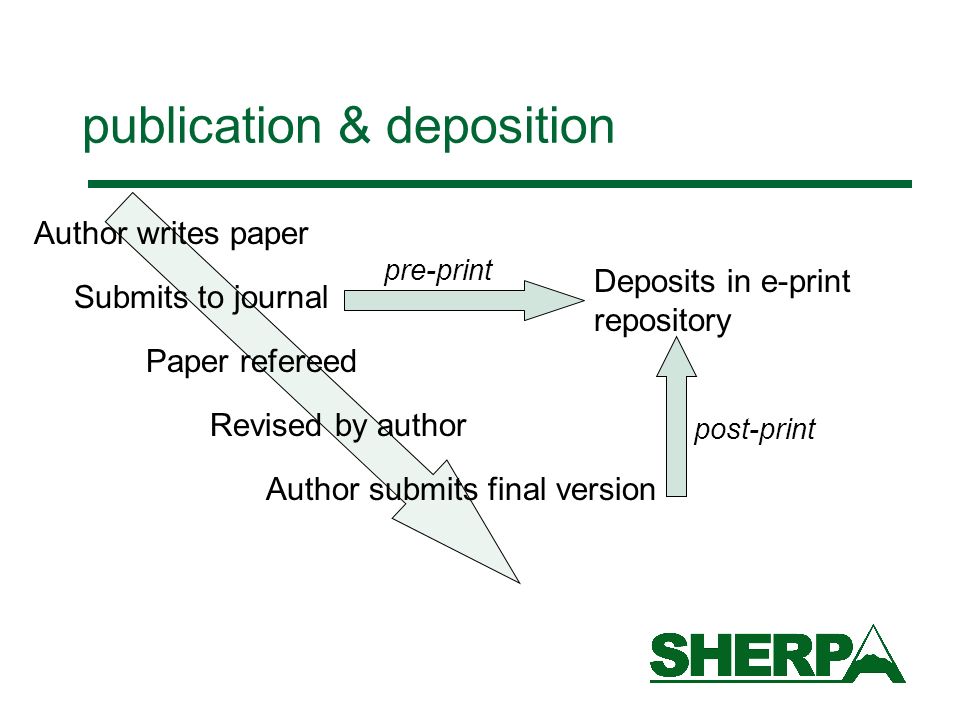 publication & deposition

Author writes paper

Submits to journal

pre-print

Deposits in e-print repository

Paper refereed

Revised by author

post-print

Author submits final version

SHERPA